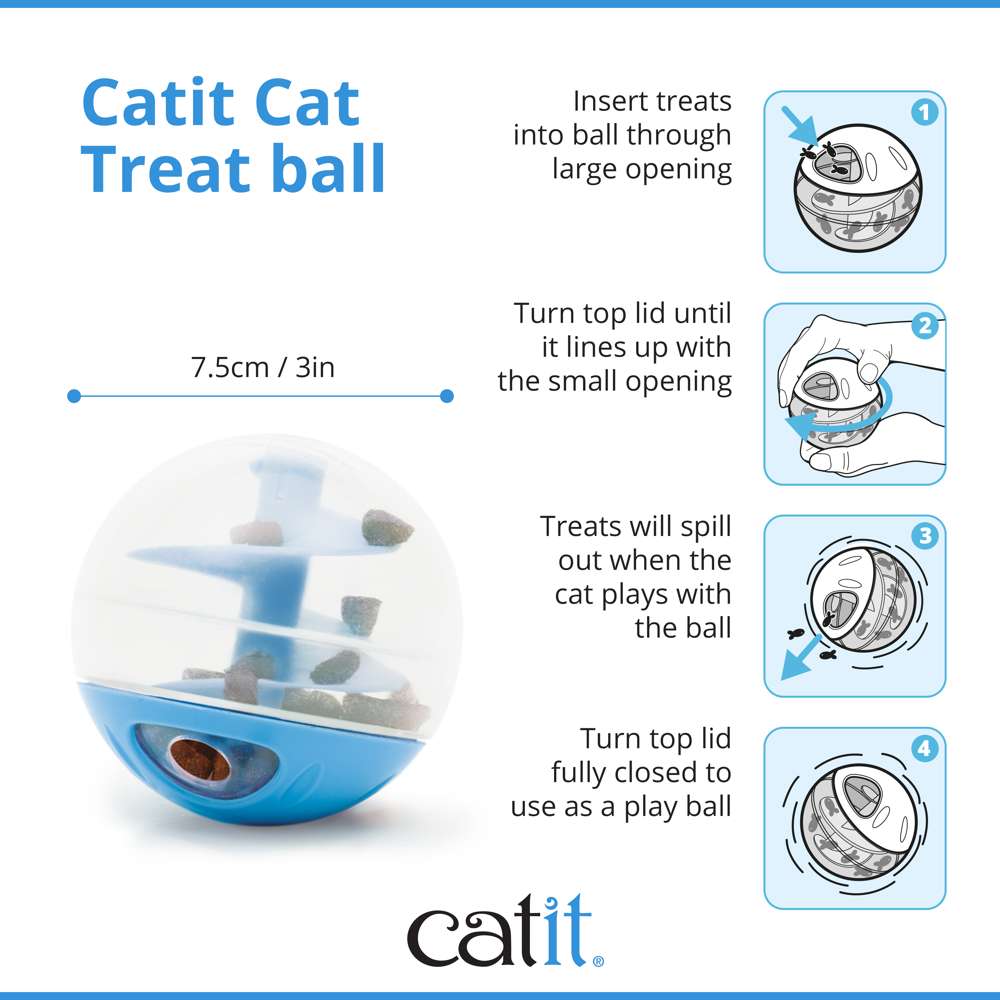 Catit Cat Treat ball

7.5cm / 3in

Insert treats into ball through large opening

1

Turn top lid until it lines up with the small opening

2

Treats will spill out when the cat plays with the ball

3

Turn top lid fully closed to use as a play ball

4

catit®